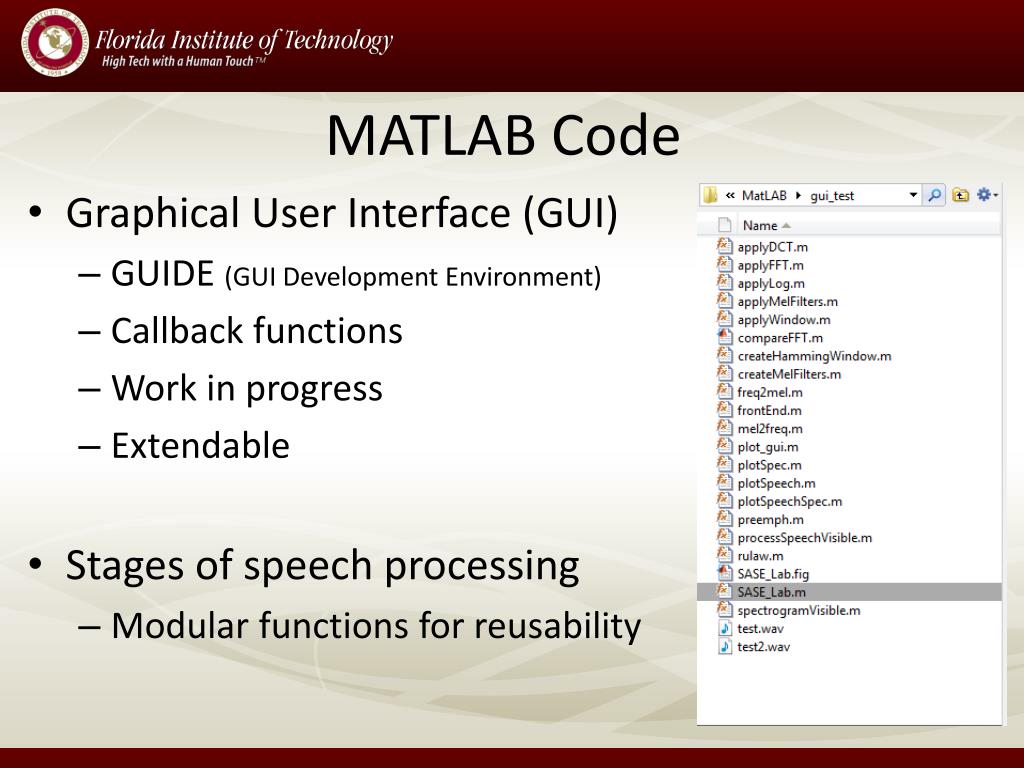 Florida Institute of Technology
High Tech with a Human Touch™

MATLAB Code

• Graphical User Interface (GUI)
– GUIDE (GUI Development Environment)
– Callback functions
– Work in progress
– Extendable

• Stages of speech processing
– Modular functions for reusability

« MatLAB ▸ gui_test

Name

applyDCT.m
applyFFT.m
applyLog.m
applyMelFilters.m
applyWindow.m
compareFFT.m
createHammingWindow.m
createMelFilters.m
freq2mel.m
frontEnd.m
mel2freq.m
plot_gui.m
plotSpec.m
plotSpeech.m
plotSpeechSpec.m
preemph.m
processSpeechVisible.m
rulaw.m
SASE_Lab.fig
SASE_Lab.m
spectrogramVisible.m
test.wav
test2.wav